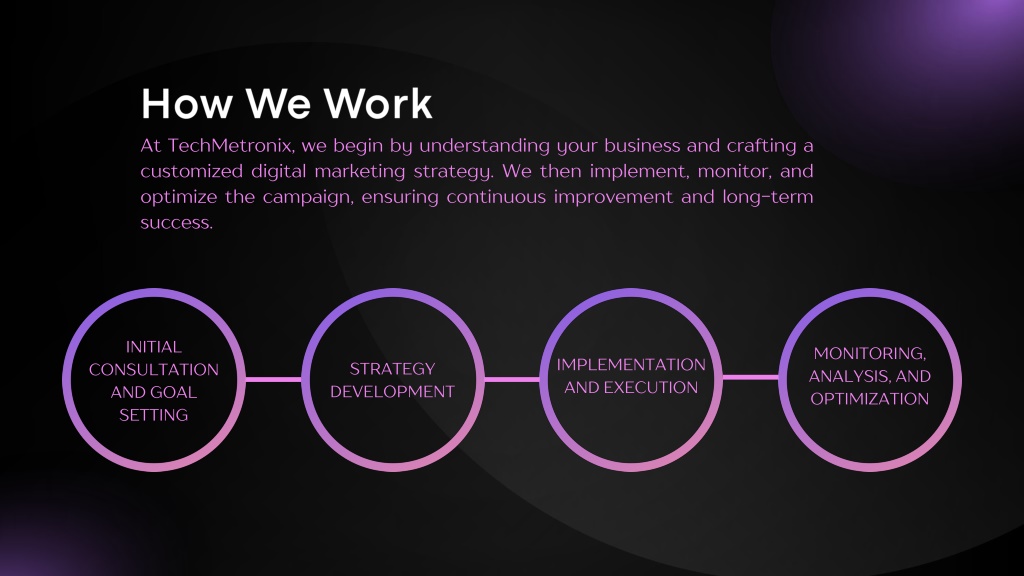 How We Work

At TechMetronix, we begin by understanding your business and crafting a customized digital marketing strategy. We then implement, monitor, and optimize the campaign, ensuring continuous improvement and long-term success.

INITIAL CONSULTATION AND GOAL SETTING

STRATEGY DEVELOPMENT

IMPLEMENTATION AND EXECUTION

MONITORING, ANALYSIS, AND OPTIMIZATION